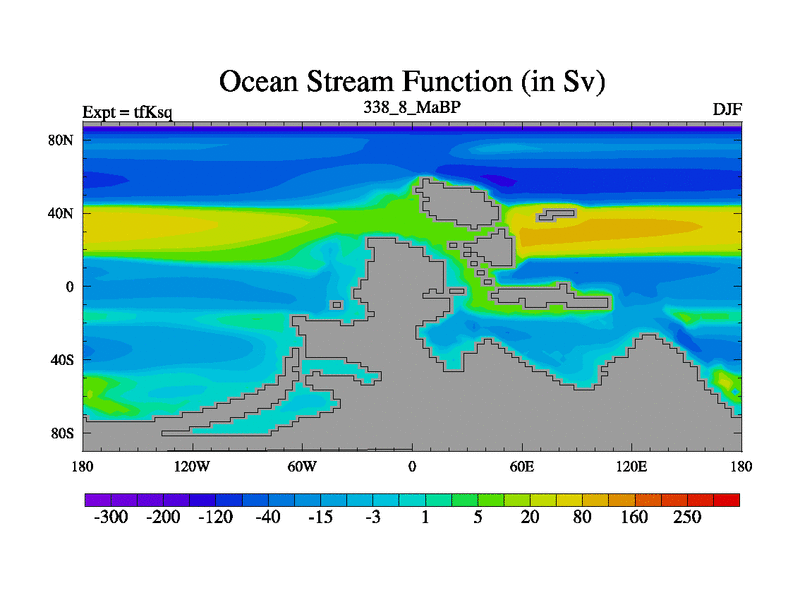 Ocean Stream Function (in Sv)

Expt = tfKsq

338_8_MaBP

DJF

80N
40N
0
40S
80S

180
120W
60W
0
60E
120E
180

-300 -200 -120 -40 -15 -3 1 5 20 80 160 250